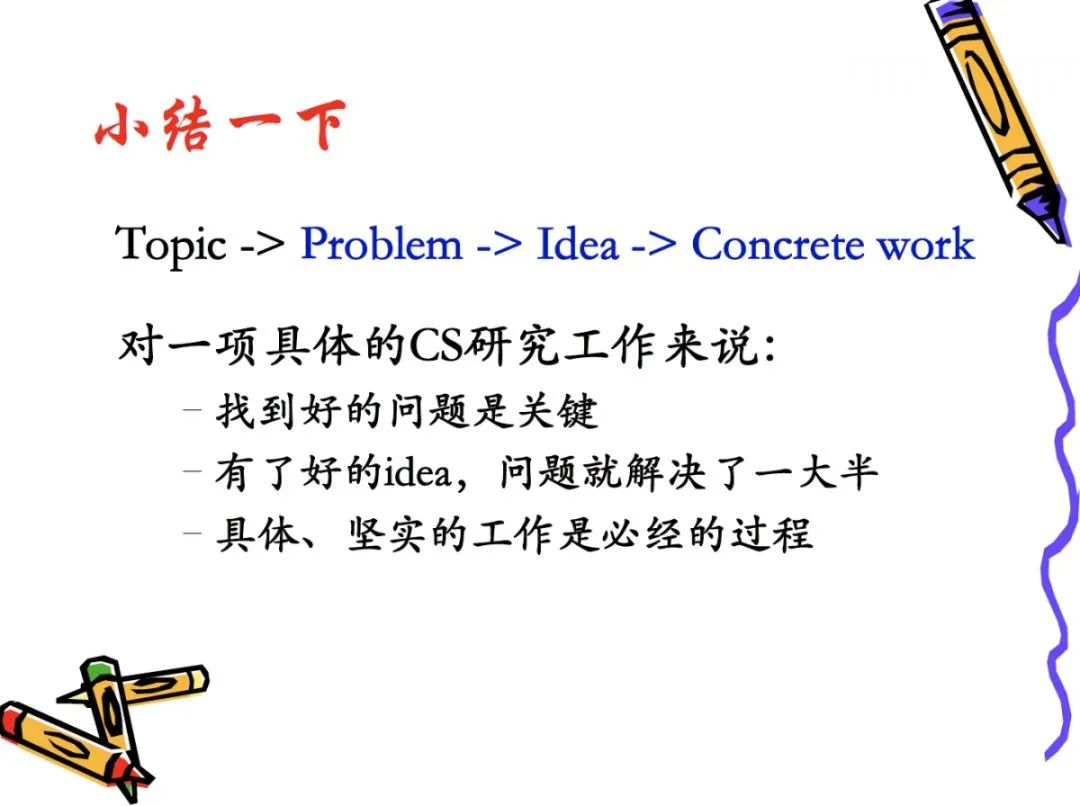 小结一下

Topic -> Problem -> Idea -> Concrete work

对一项具体的CS研究工作来说：

– 找到好的问题是关键
– 有了好的idea，问题就解决了一大半
– 具体、坚实的工作是必经的过程